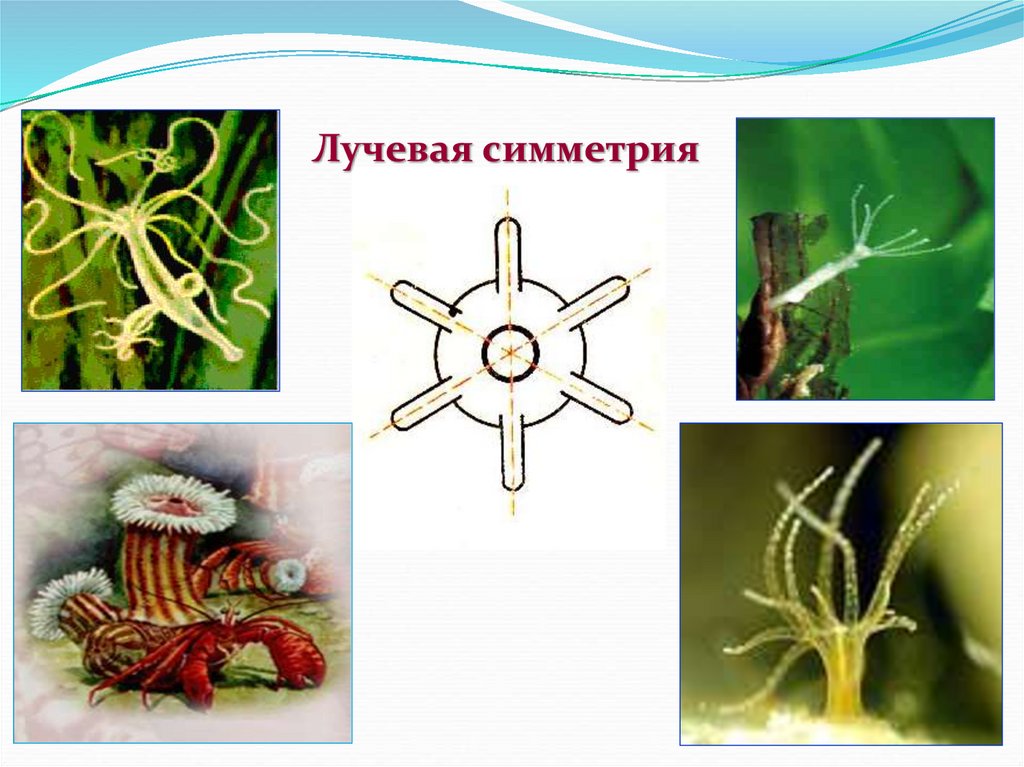 Лучевая симметрия